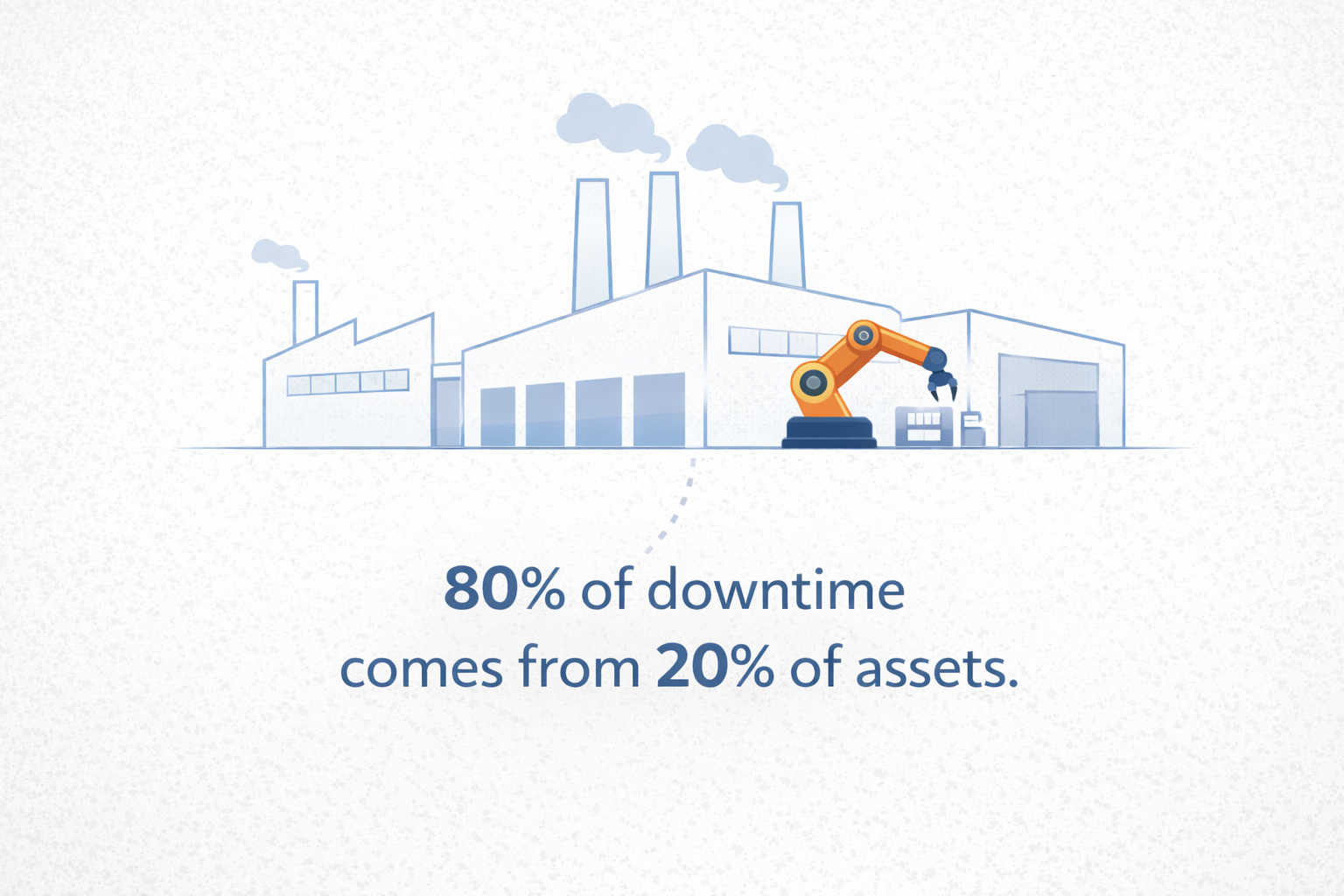 80% of downtime comes from 20% of assets.